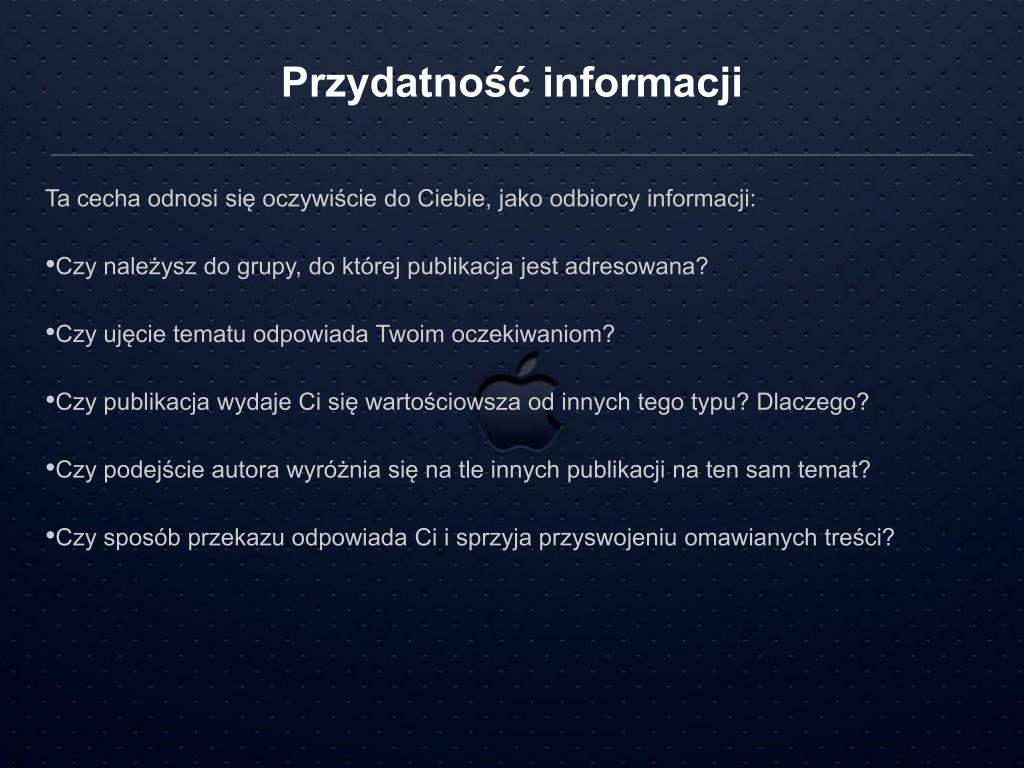 Przydatność informacji

Ta cecha odnosi się oczywiście do Ciebie, jako odbiorcy informacji:

•Czy należysz do grupy, do której publikacja jest adresowana?

•Czy ujęcie tematu odpowiada Twoim oczekiwaniom?

•Czy publikacja wydaje Ci się wartościowsza od innych tego typu? Dlaczego?

•Czy podejście autora wyróżnia się na tle innych publikacji na ten sam temat?

•Czy sposób przekazu odpowiada Ci i sprzyja przyswojeniu omawianych treści?